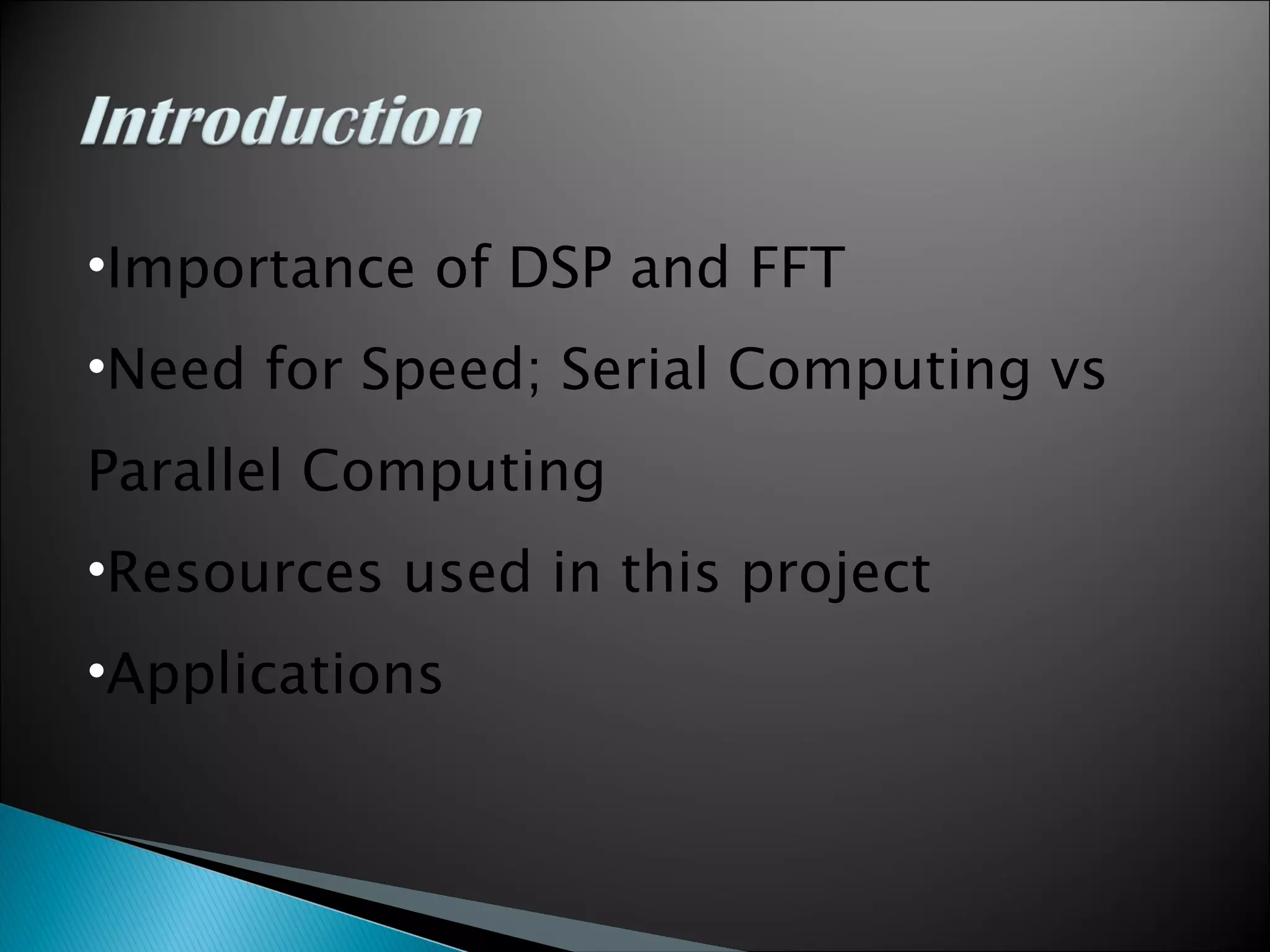 Introduction

•Importance of DSP and FFT

•Need for Speed; Serial Computing vs Parallel Computing

•Resources used in this project

•Applications